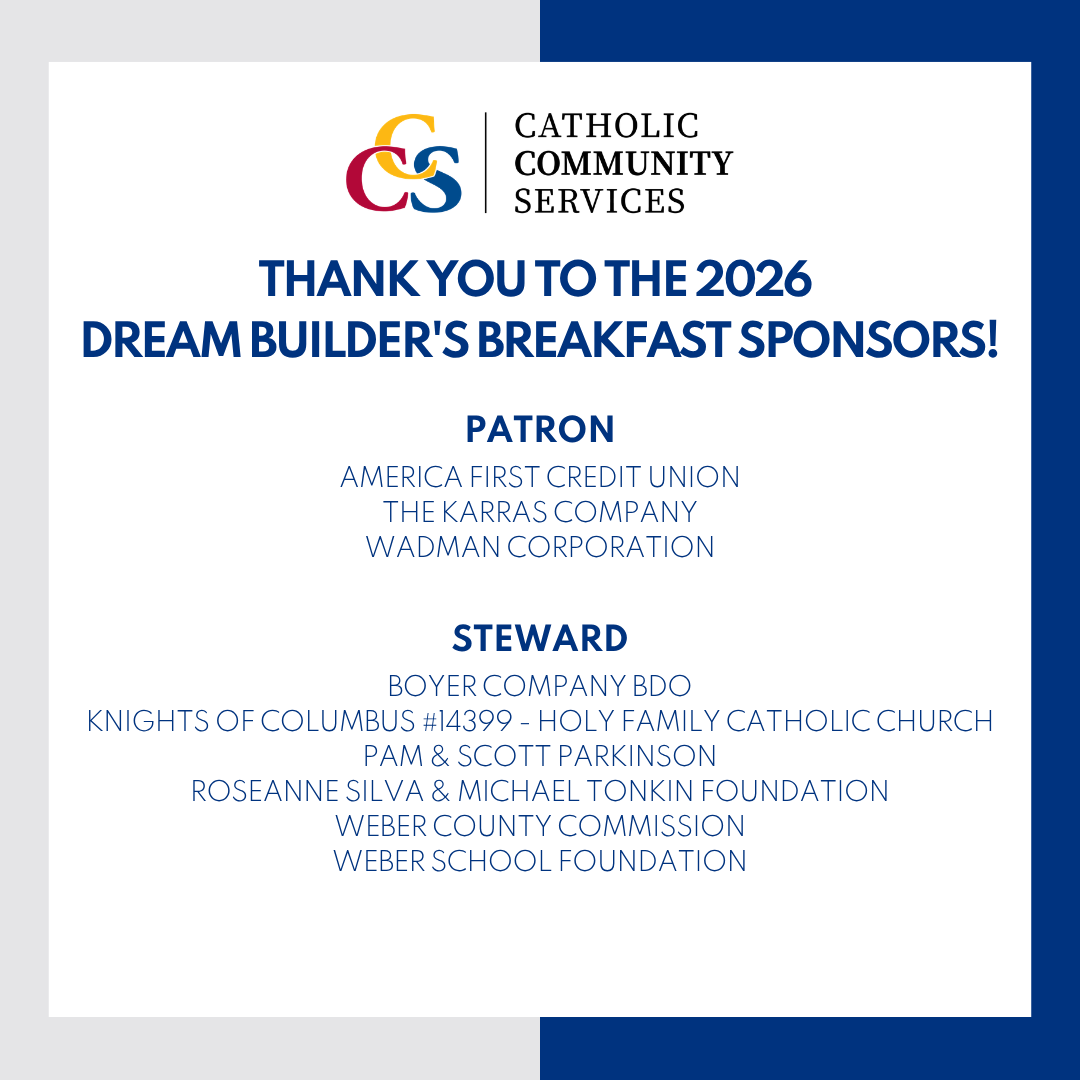 CCS
CATHOLIC
COMMUNITY
SERVICES

THANK YOU TO THE 2026
DREAM BUILDER'S BREAKFAST SPONSORS!

PATRON

AMERICA FIRST CREDIT UNION
THE KARRAS COMPANY
WADMAN CORPORATION

STEWARD

BOYER COMPANY BDO
KNIGHTS OF COLUMBUS #14399 - HOLY FAMILY CATHOLIC CHURCH
PAM & SCOTT PARKINSON
ROSEANNE SILVA & MICHAEL TONKIN FOUNDATION
WEBER COUNTY COMMISSION
WEBER SCHOOL FOUNDATION